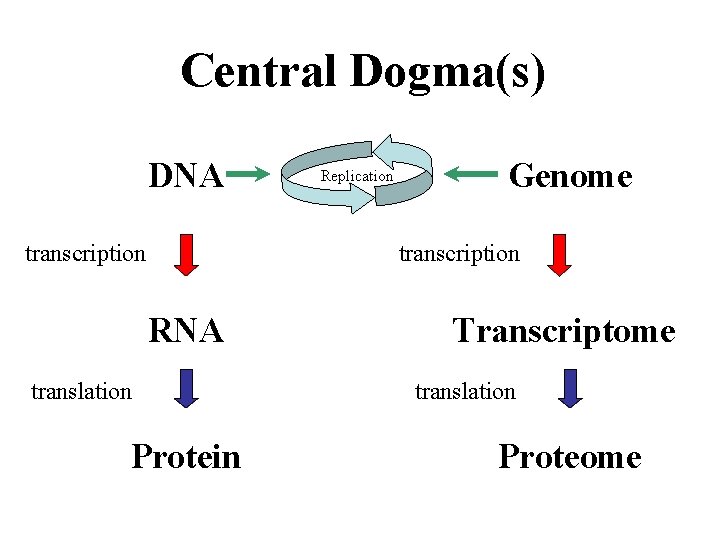 Central Dogma(s)

DNA

Replication

Genome

transcription

transcription

RNA

Transcriptome

translation

translation

Protein

Proteome